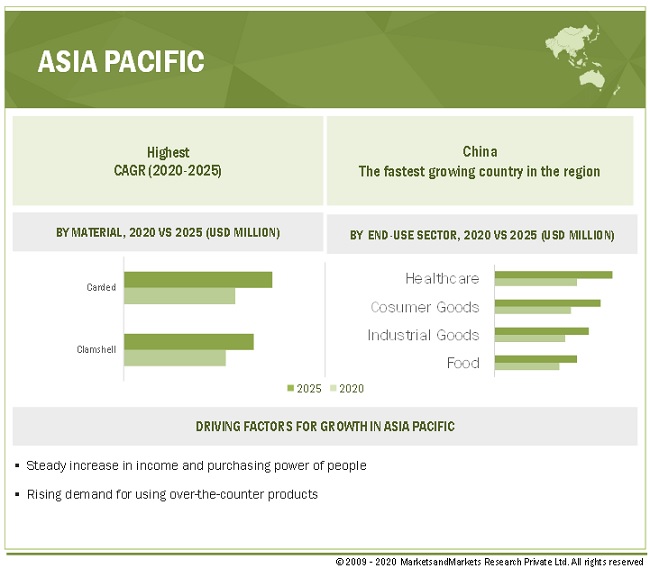 ASIA PACIFIC

Highest
CAGR (2020-2025)

China
The fastest growing country in the region

BY MATERIAL, 2020 VS 2025 (USD MILLION)

Carded

Clamshell

BY END-USE SECTOR, 2020 VS 2025 (USD MILLION)

Healthcare

Cosumer Goods

Industrial Goods

Food

2025 2020

DRIVING FACTORS FOR GROWTH IN ASIA PACIFIC

▪ Steady increase in income and purchasing power of people

▪ Rising demand for using over-the-counter products

© 2009 - 2020 MarketsandMarkets Research Private Ltd. All rights reserved